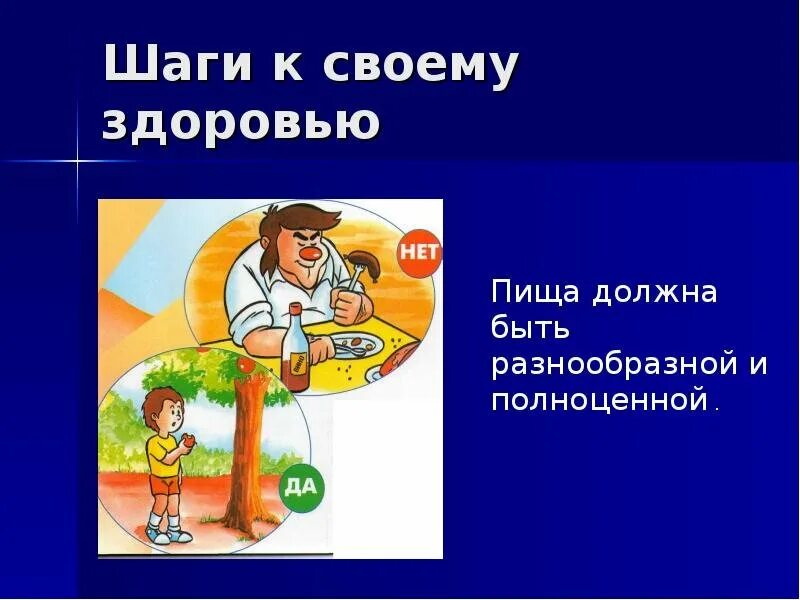 Шаги к своему здоровью

НЕТ

ВИНО

ДА

Пища должна быть разнообразной и полноценной.